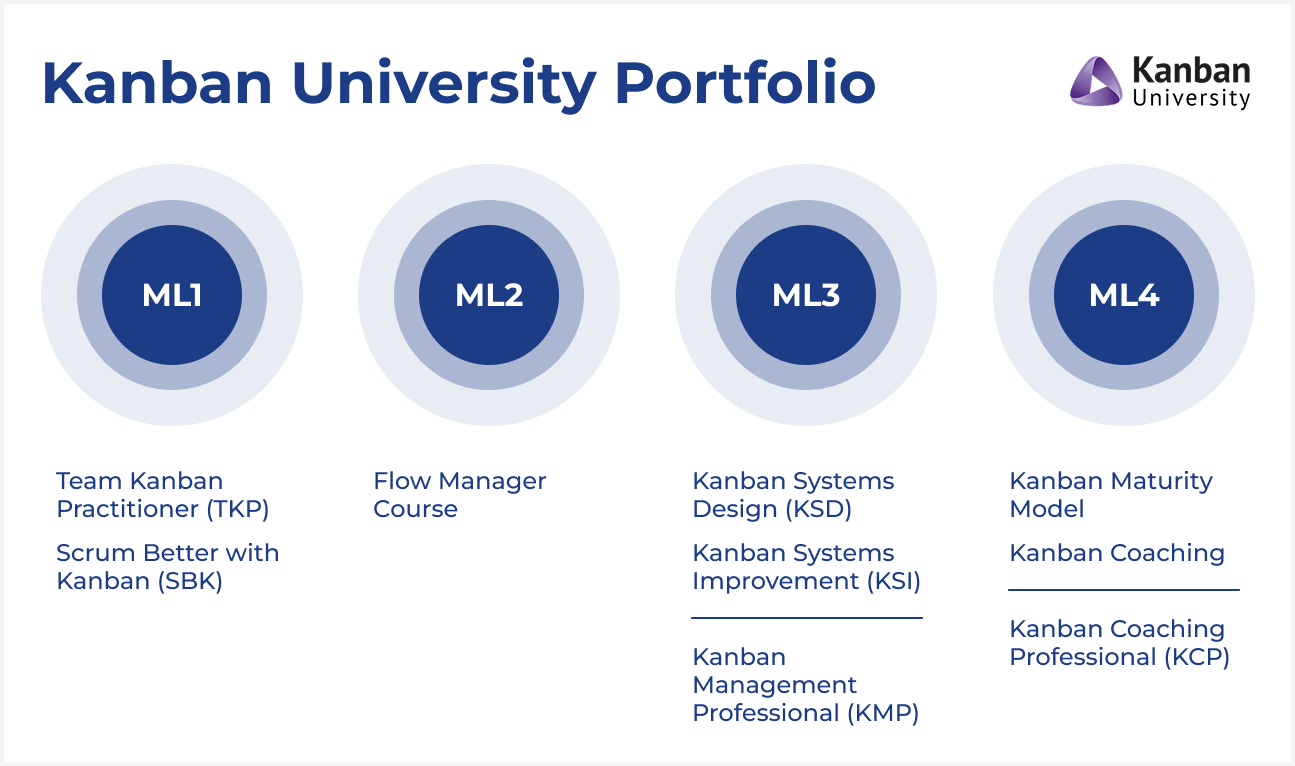 Kanban University Portfolio

Kanban University

ML1

Team Kanban Practitioner (TKP)

Scrum Better with Kanban (SBK)

ML2

Flow Manager Course

ML3

Kanban Systems Design (KSD)

Kanban Systems Improvement (KSI)

Kanban Management Professional (KMP)

ML4

Kanban Maturity Model

Kanban Coaching

Kanban Coaching Professional (KCP)